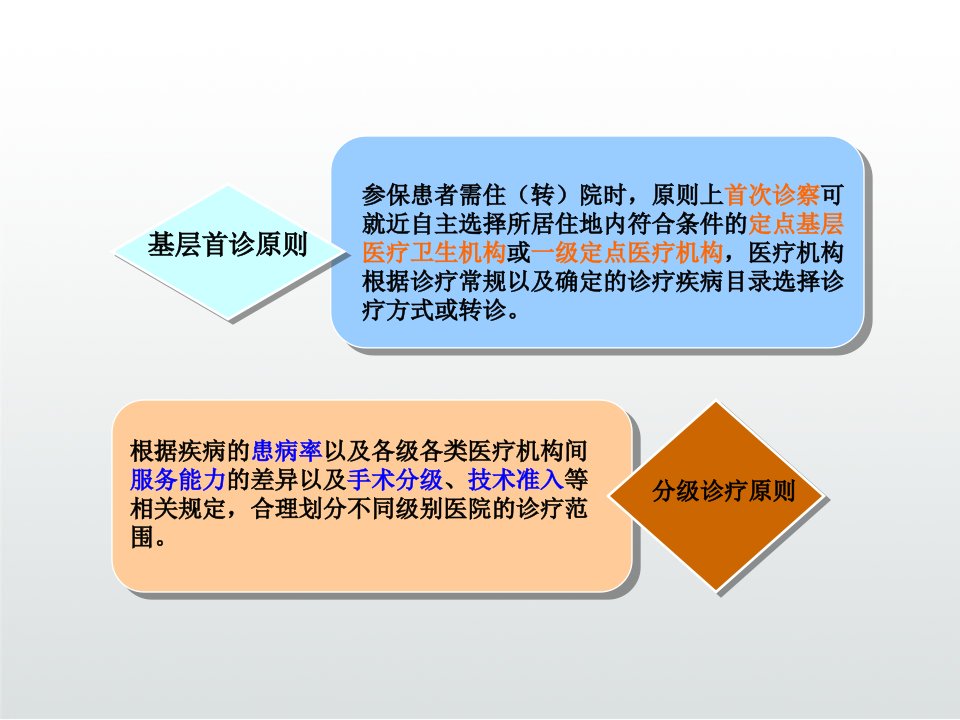 基层首诊原则

参保患者需住（转）院时，原则上首次诊察可就近自主选择所居住地内符合条件的定点基层医疗卫生机构或一级定点医疗机构，医疗机构根据诊疗常规以及确定的诊疗疾病目录选择诊疗方式或转诊。

根据疾病的患病率以及各级各类医疗机构间服务能力的差异以及手术分级、技术准入等相关规定，合理划分不同级别医院的诊疗范围。

分级诊疗原则